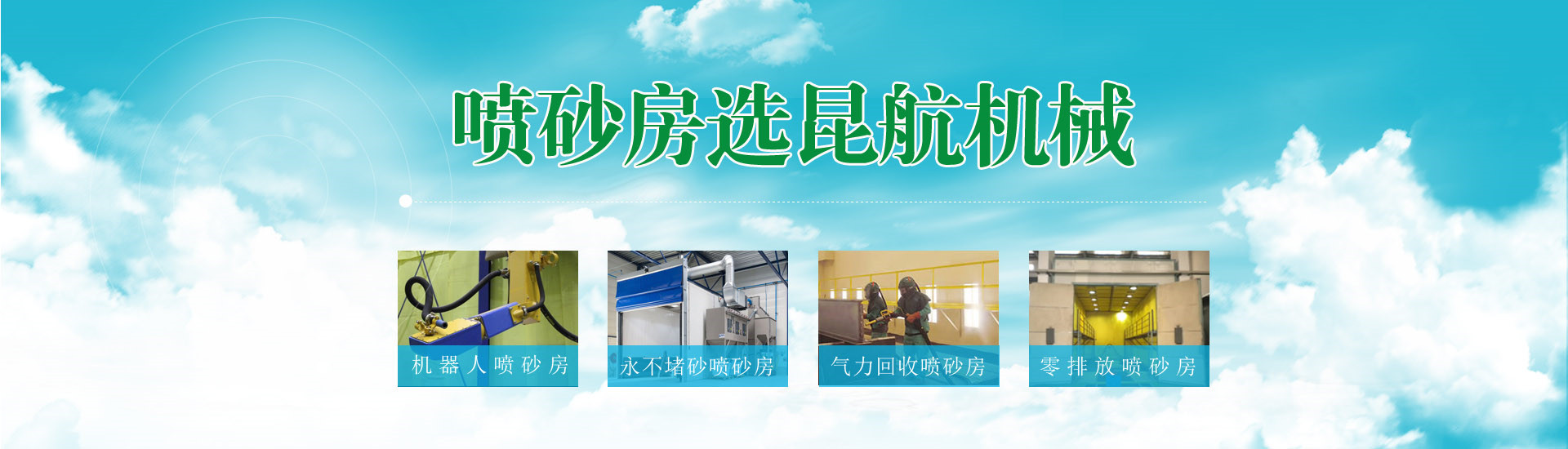 喷砂房选昆航机械

机器人喷砂房

永不堵砂喷砂房

气力回收喷砂房

零排放喷砂房